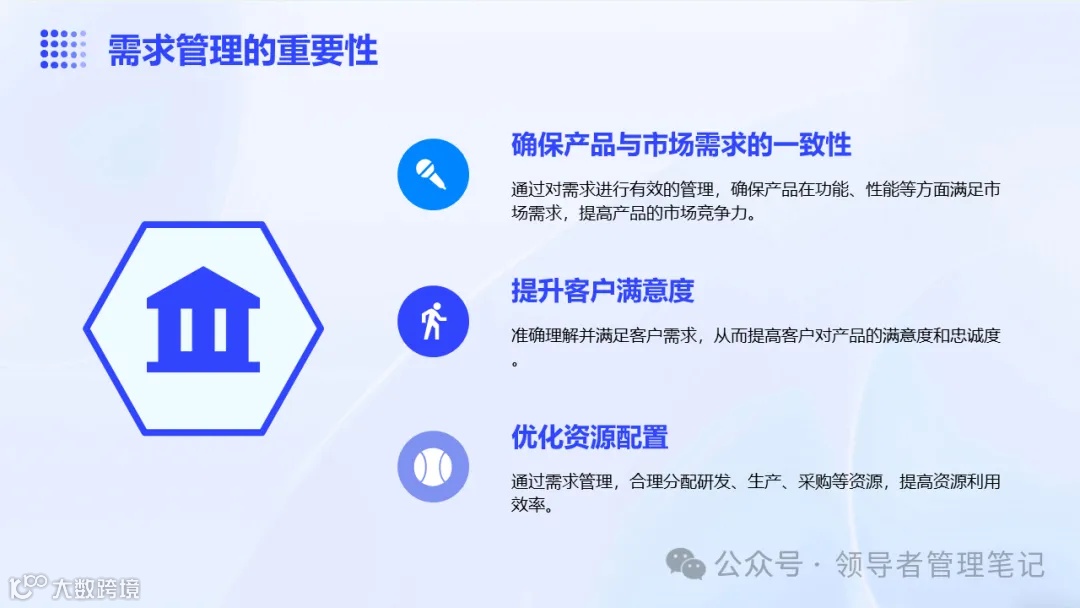 需求管理的重要性

确保产品与市场需求的一致性

通过对需求进行有效的管理，确保产品在功能、性能等方面满足市场需求，提高产品的市场竞争力。

提升客户满意度

准确理解并满足客户需求，从而提高客户对产品的满意度和忠诚度。

优化资源配置

通过需求管理，合理分配研发、生产、采购等资源，提高资源利用效率。

公众号 · 领导者管理笔记

大数跨境